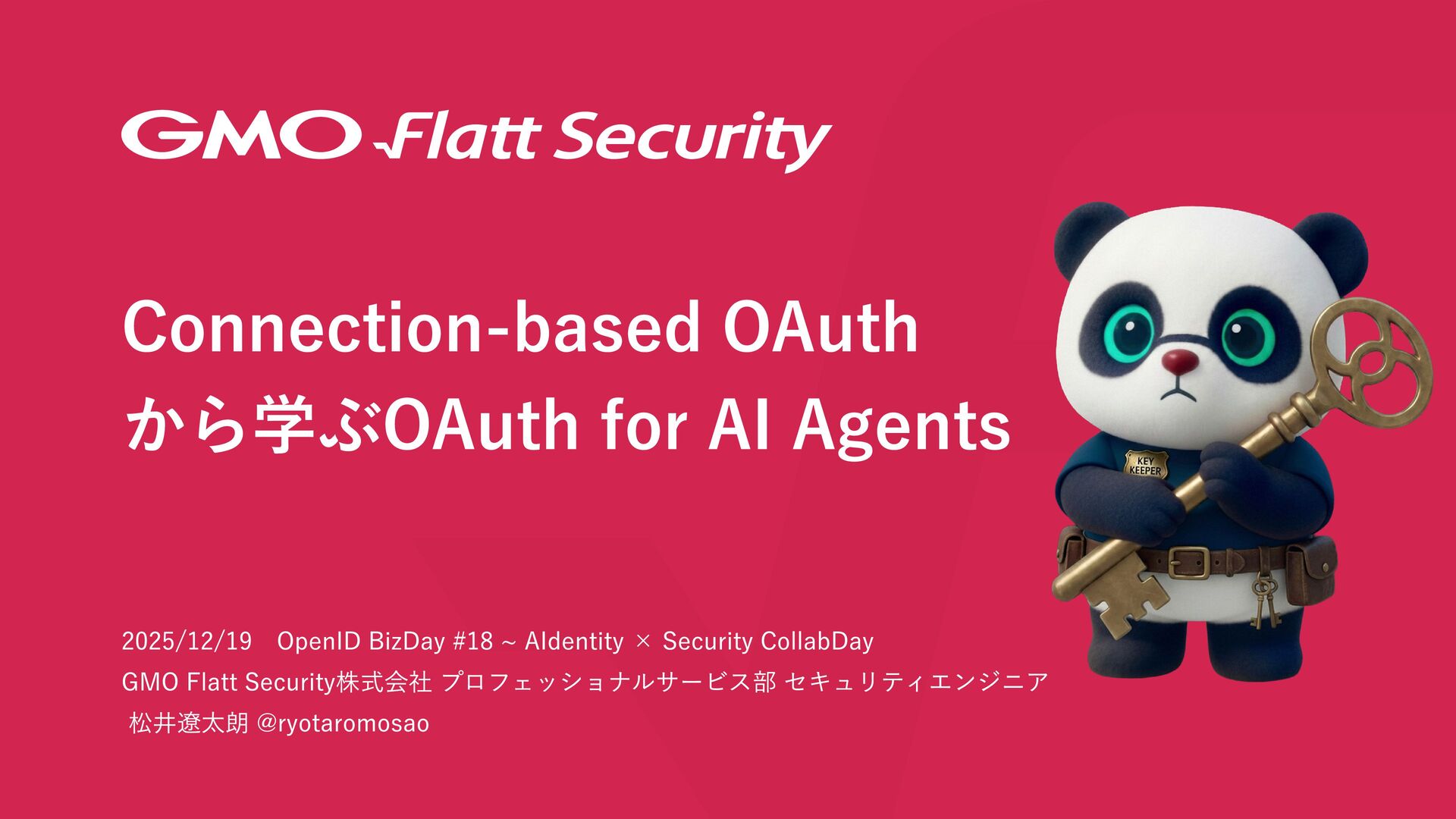 GMO Flatt Security

Connection-based OAuth
から学ぶOAuth for AI Agents

KEY KEEPER

2025/12/19　OpenID BizDay #18 ~ AIdentity × Security CollabDay
GMO Flatt Security株式会社 プロフェッショナルサービス部 セキュリティエンジニア
松井遼太朗 @ryotaromosao